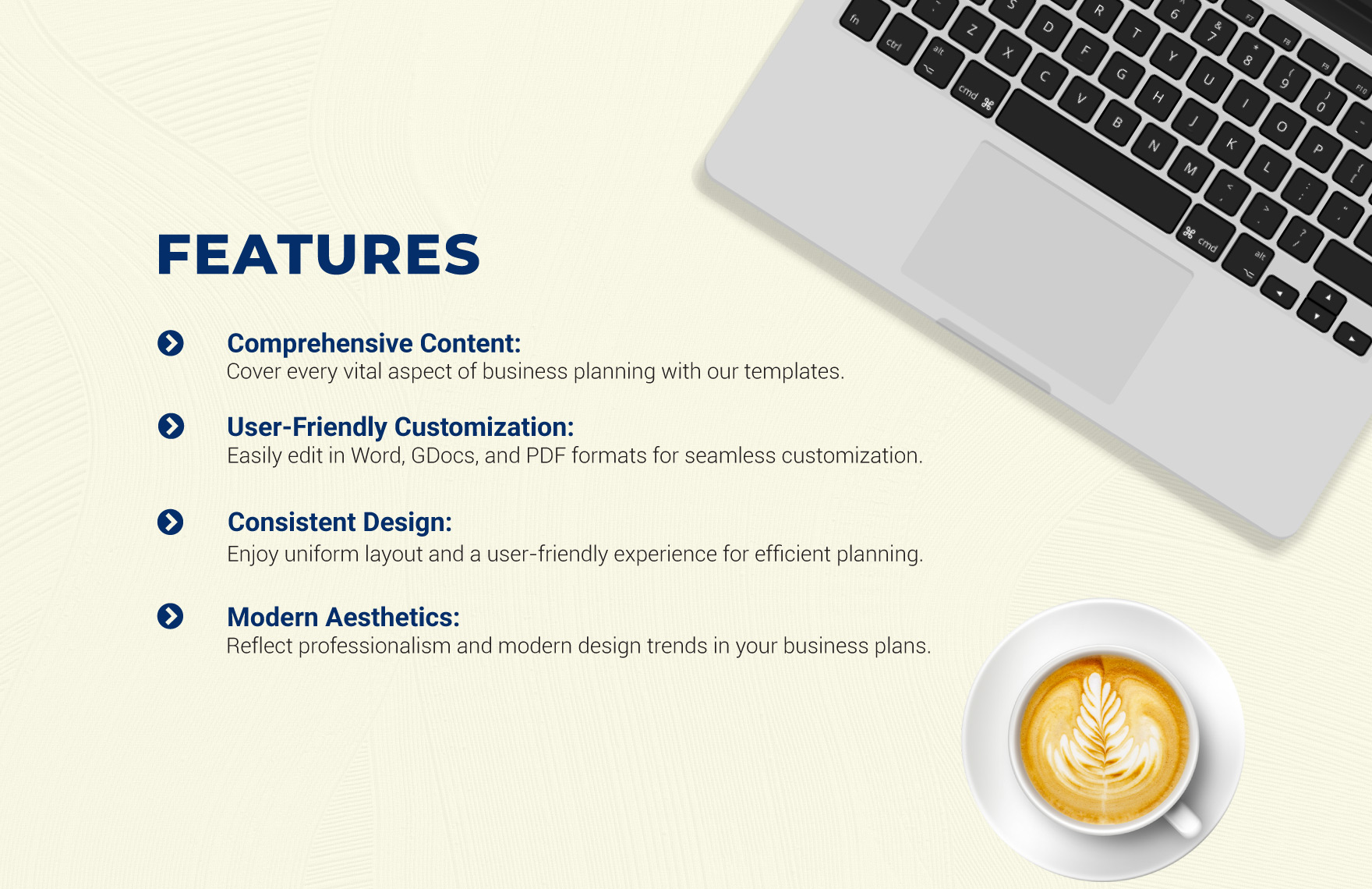 FEATURES

Comprehensive Content:
Cover every vital aspect of business planning with our templates.

User-Friendly Customization:
Easily edit in Word, GDocs, and PDF formats for seamless customization.

Consistent Design:
Enjoy uniform layout and a user-friendly experience for efficient planning.

Modern Aesthetics:
Reflect professionalism and modern design trends in your business plans.